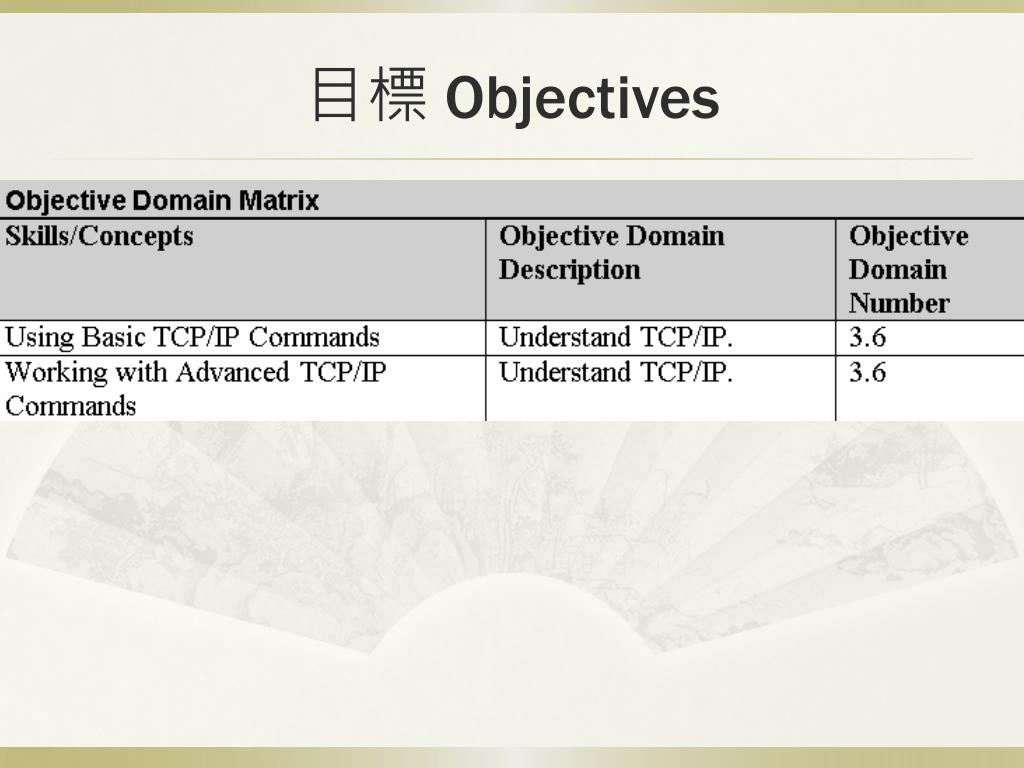 目標 Objectives

Objective Domain Matrix

| Skills/Concepts | Objective Domain Description | Objective Domain Number |
|---|---|---|
| Using Basic TCP/IP Commands | Understand TCP/IP. | 3.6 |
| Working with Advanced TCP/IP Commands | Understand TCP/IP. | 3.6 |